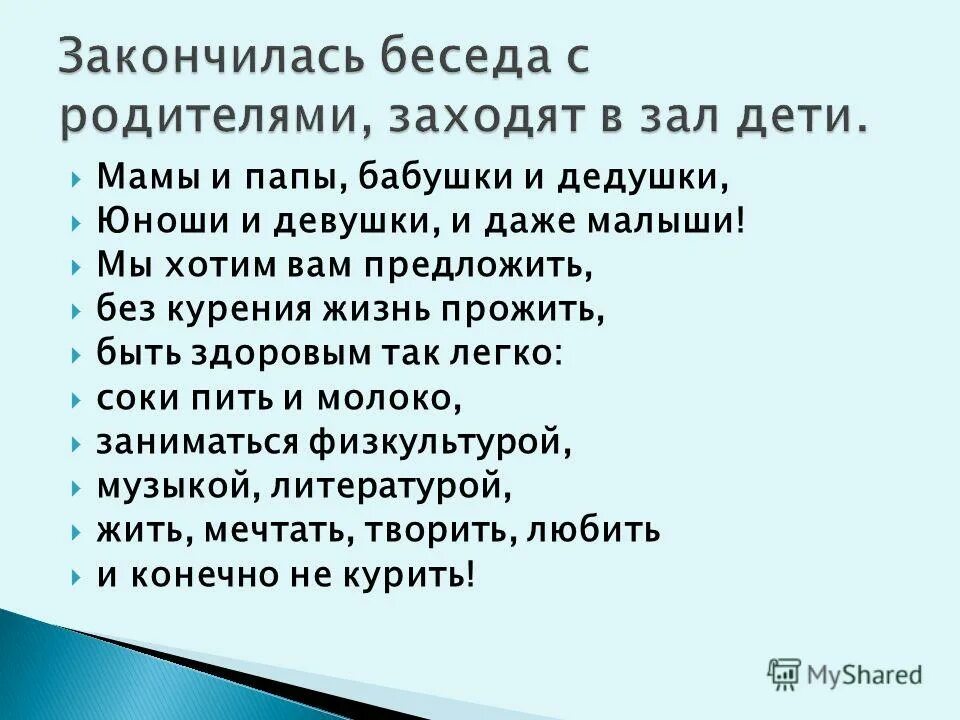 Закончилась беседа с родителями, заходят в зал дети.

Мамы и папы, бабушки и дедушки,
Юноши и девушки, и даже малыши!
Мы хотим вам предложить,
без курения жизнь прожить,
быть здоровым так легко:
соки пить и молоко,
заниматься физкультурой,
музыкой, литературой,
жить, мечтать, творить, любить
и конечно не курить!

MyShared